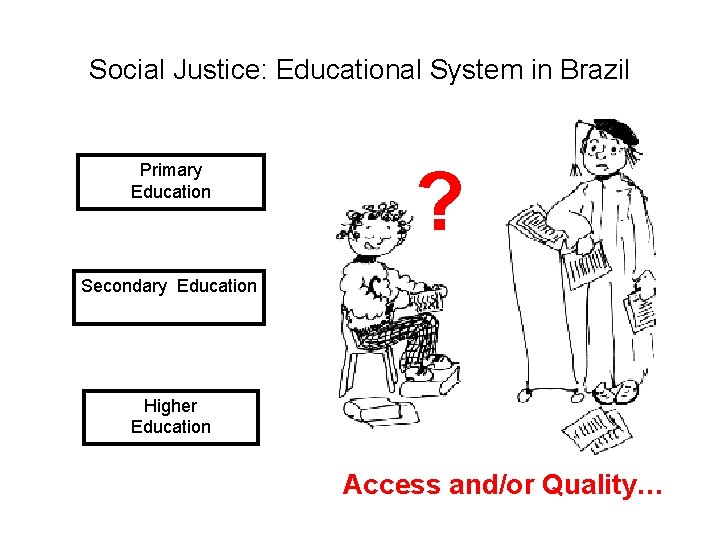 Social Justice: Educational System in Brazil

Primary Education

Secondary Education

Higher Education

?

Access and/or Quality…